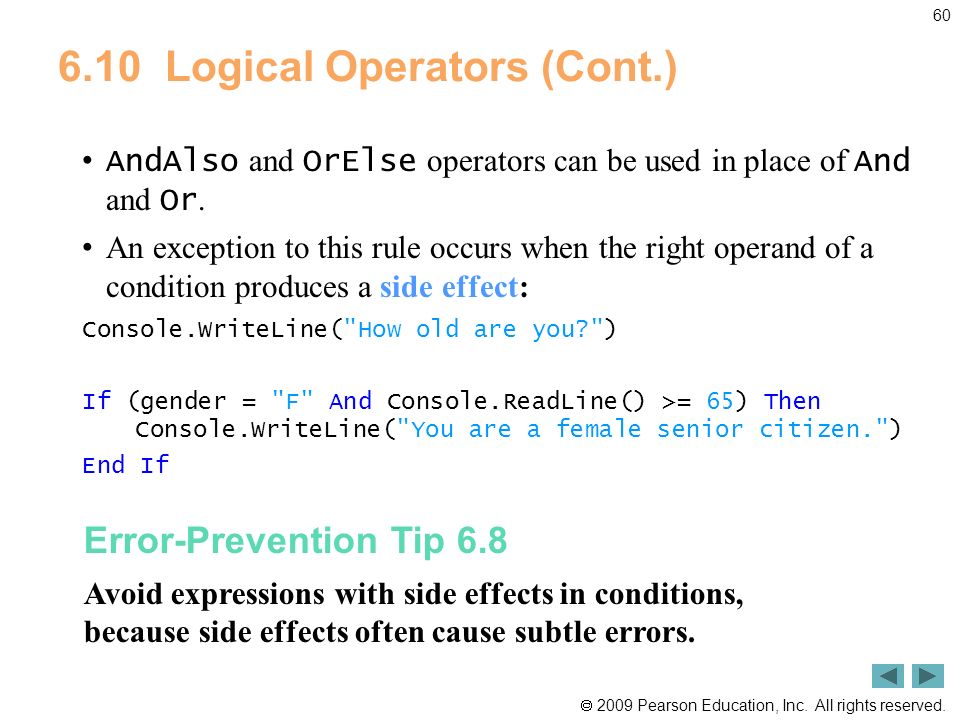 60

6.10 Logical Operators (Cont.)

• AndAlso and OrElse operators can be used in place of And and Or.

• An exception to this rule occurs when the right operand of a condition produces a side effect:

Console.WriteLine("How old are you?")

If (gender = "F" And Console.ReadLine() >= 65) Then
    Console.WriteLine("You are a female senior citizen.")
End If

Error-Prevention Tip 6.8

Avoid expressions with side effects in conditions, because side effects often cause subtle errors.

© 2009 Pearson Education, Inc. All rights reserved.